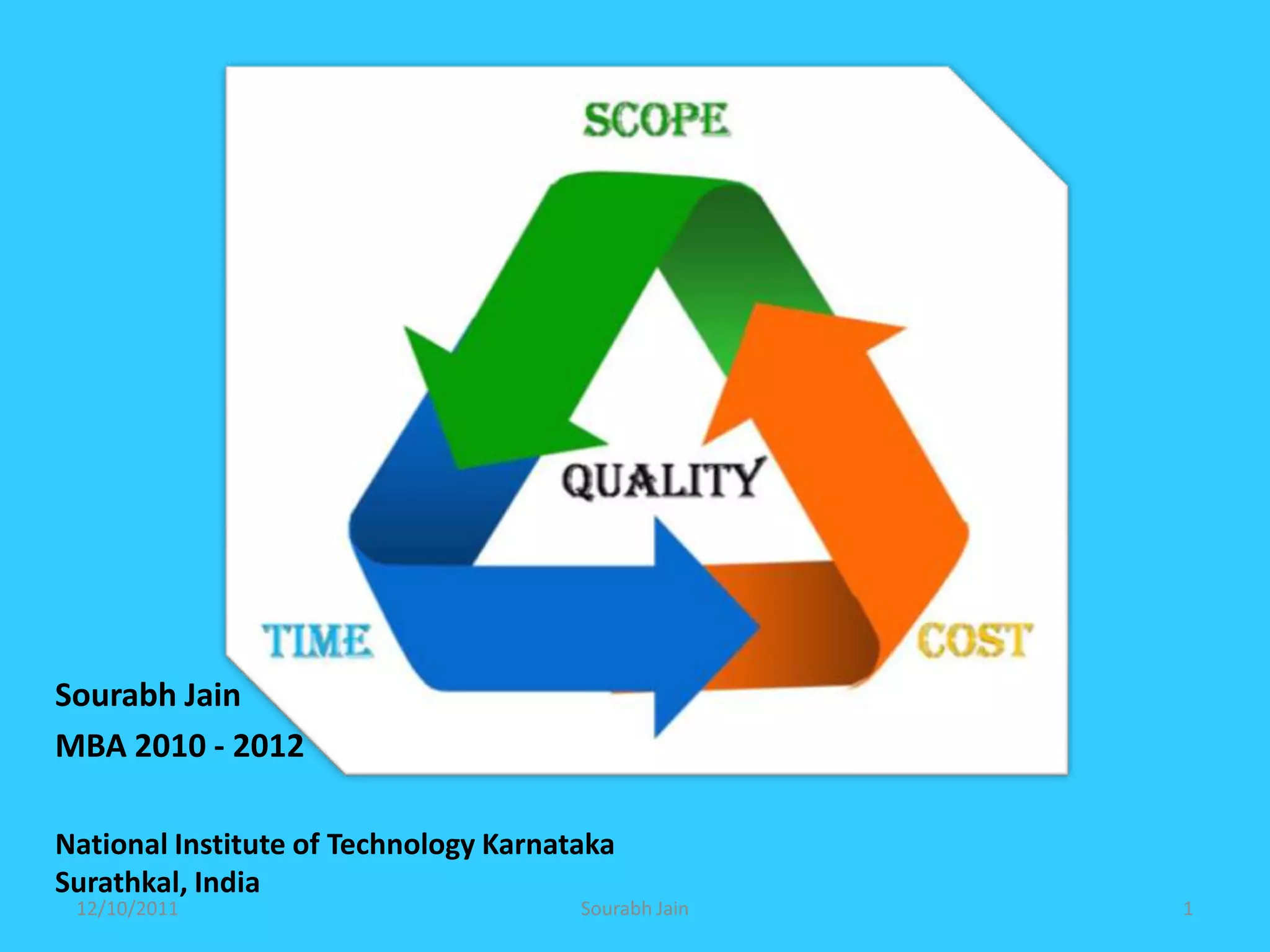 SCOPE

QUALITY

TIME

COST

Sourabh Jain
MBA 2010 - 2012

National Institute of Technology Karnataka
Surathkal, India

12/10/2011

Sourabh Jain

1